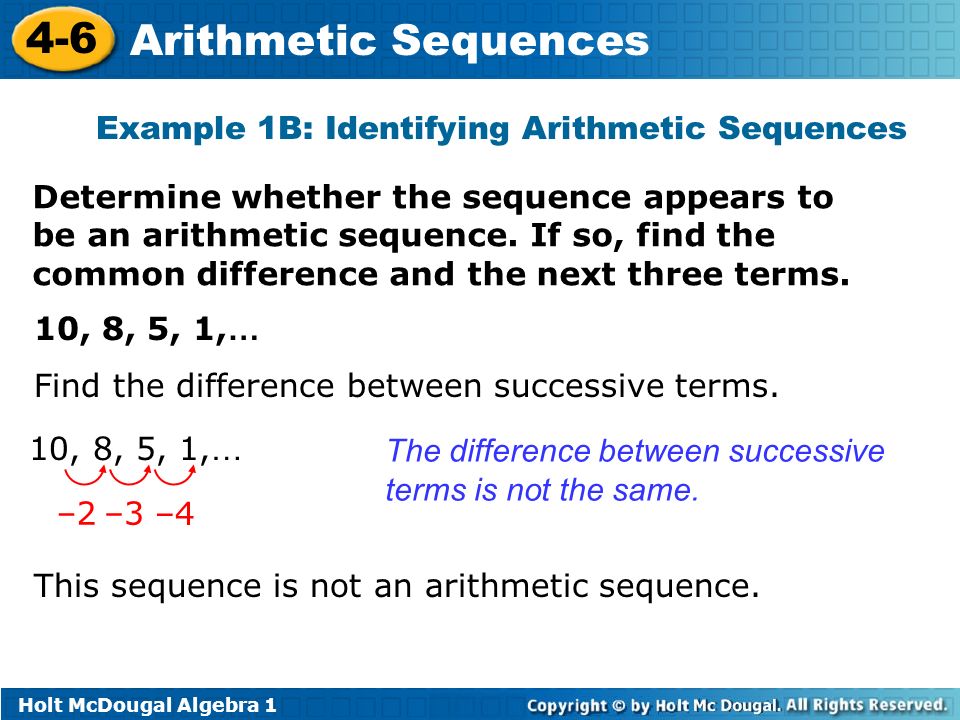 4-6 Arithmetic Sequences

Example 1B: Identifying Arithmetic Sequences

Determine whether the sequence appears to be an arithmetic sequence. If so, find the common difference and the next three terms.

10, 8, 5, 1,…

Find the difference between successive terms.

10, 8, 5, 1,…

–2 –3 –4

The difference between successive terms is not the same.

This sequence is not an arithmetic sequence.

Holt McDougal Algebra 1

Copyright © by Holt Mc Dougal. All Rights Reserved.